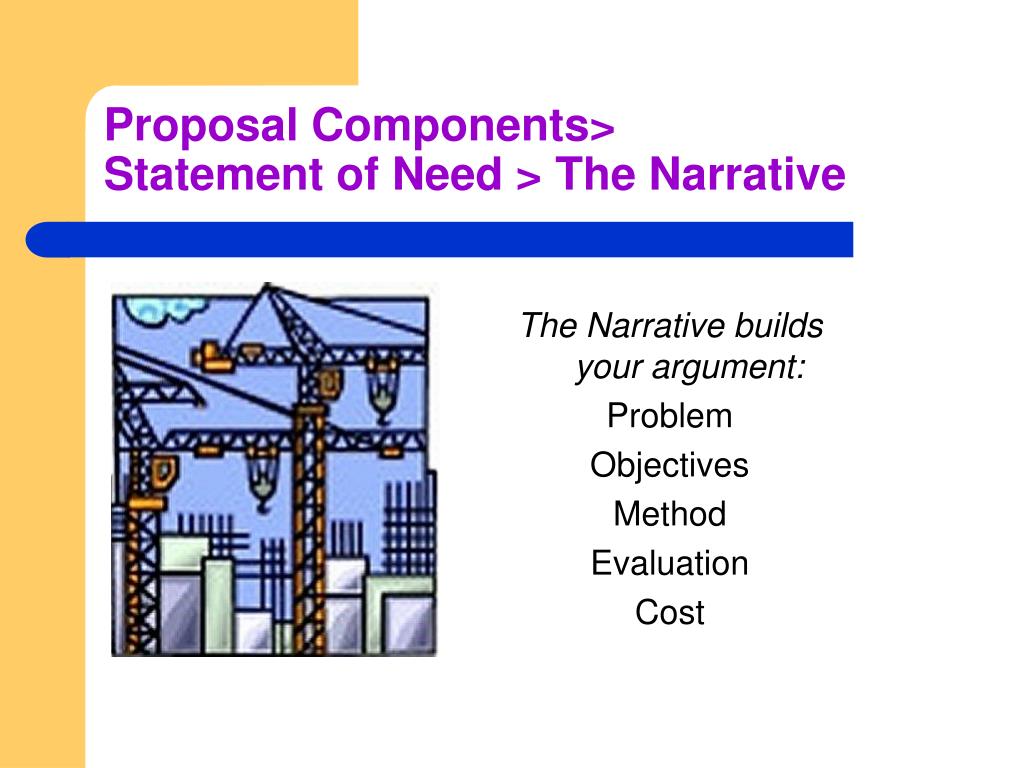 Proposal Components>
Statement of Need > The Narrative

The Narrative builds your argument:

Problem

Objectives

Method

Evaluation

Cost